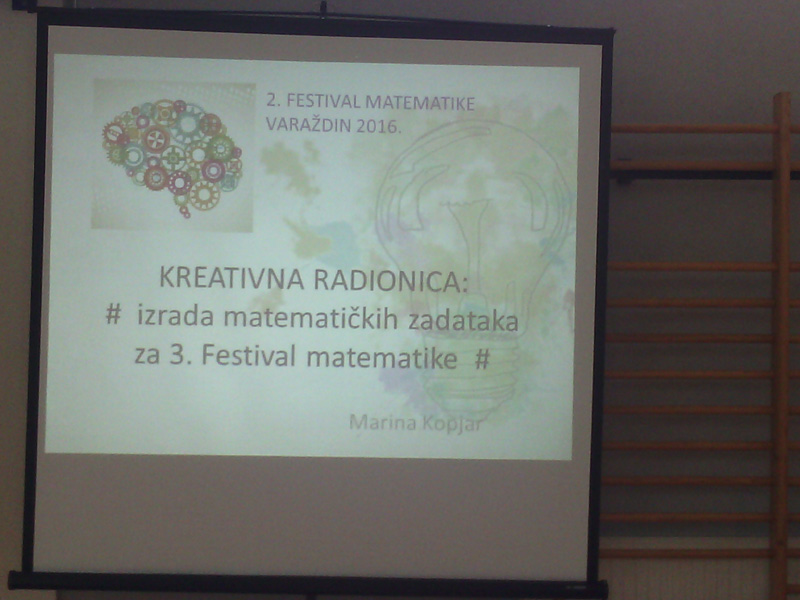 2. FESTIVAL MATEMATIKE
VARAŽDIN 2016.

KREATIVNA RADIONICA:
# izrada matematičkih zadataka za 3. Festival matematike #

Marina Kopjar